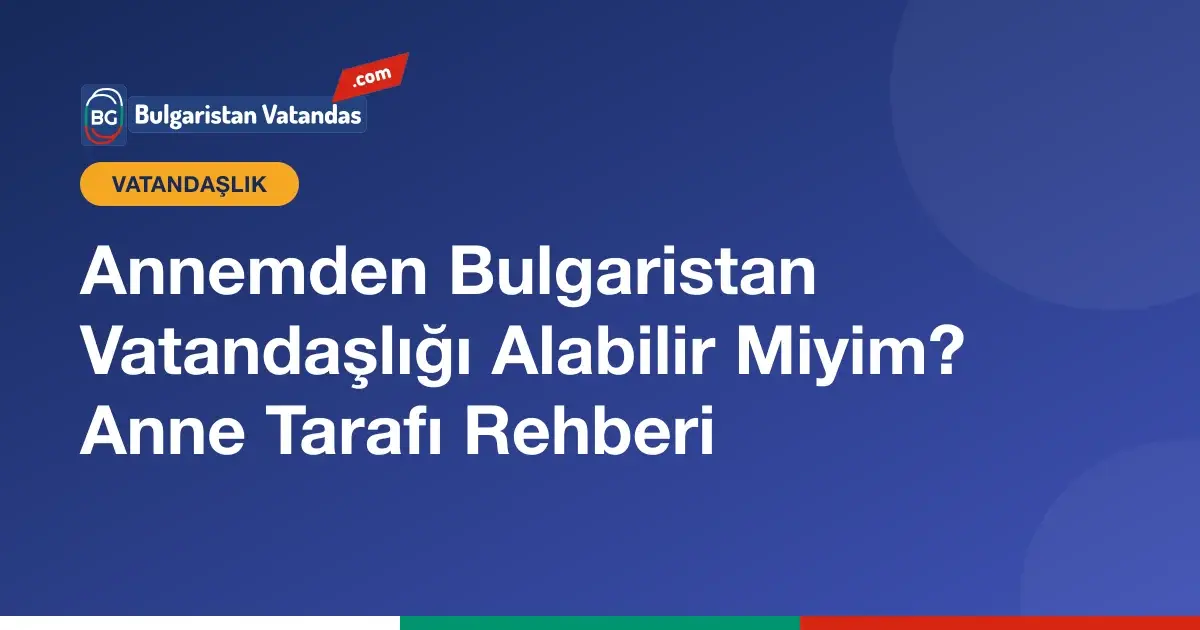 BG Bulgaristan Vatandas .com

VATANDAŞLIK

Annemden Bulgaristan Vatandaşlığı Alabilir Miyim? Anne Tarafı Rehberi